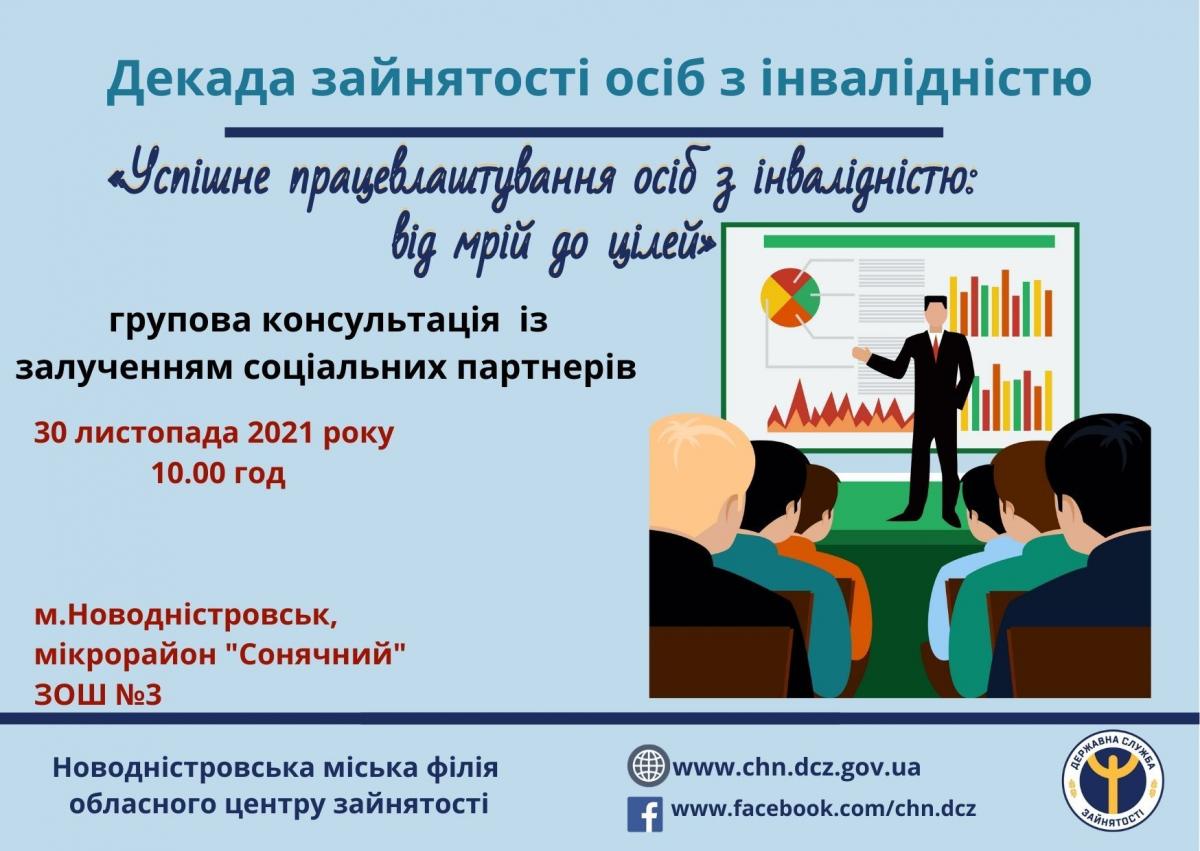 Декада зайнятості осіб з інвалідністю

«Успішне працевлаштування осіб з інвалідністю: від мрій до цілей»

групова консультація із залученням соціальних партнерів

30 листопада 2021 року
10.00 год

м.Новодністровськ,
мікрорайон "Сонячний"
ЗОШ №3

Новодністровська міська філія обласного центру зайнятості

www.chn.dcz.gov.ua

www.facebook.com/chn.dcz

ДЕРЖАВНА СЛУЖБА ЗАЙНЯТОСТІ